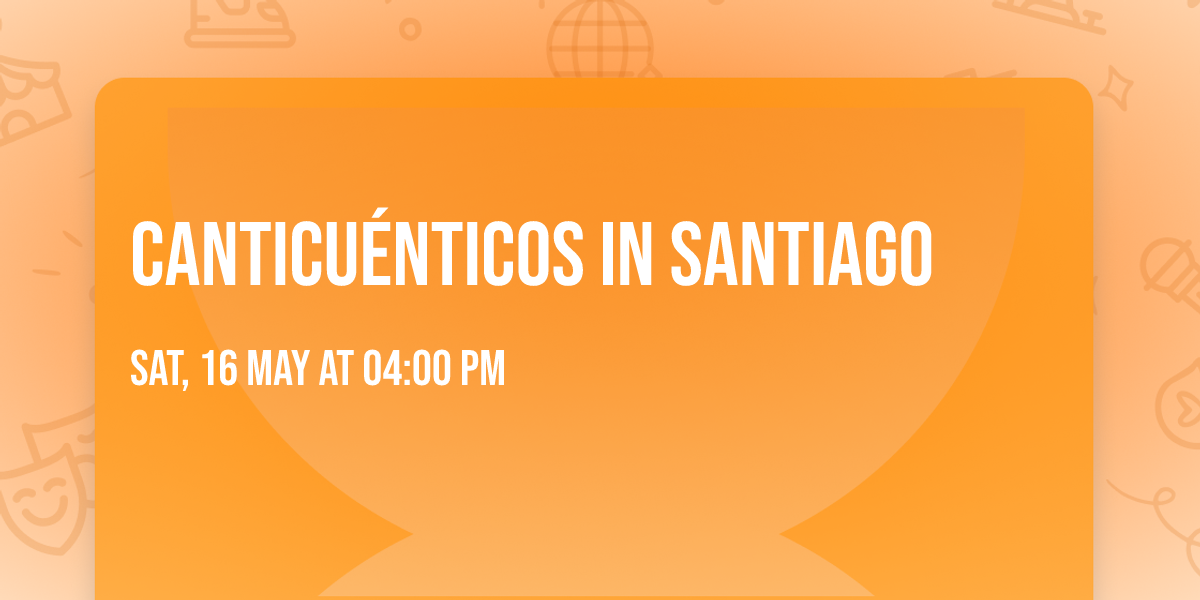 CANTICUÉNTICOS IN SANTIAGO

SAT, 16 MAY AT 04:00 PM